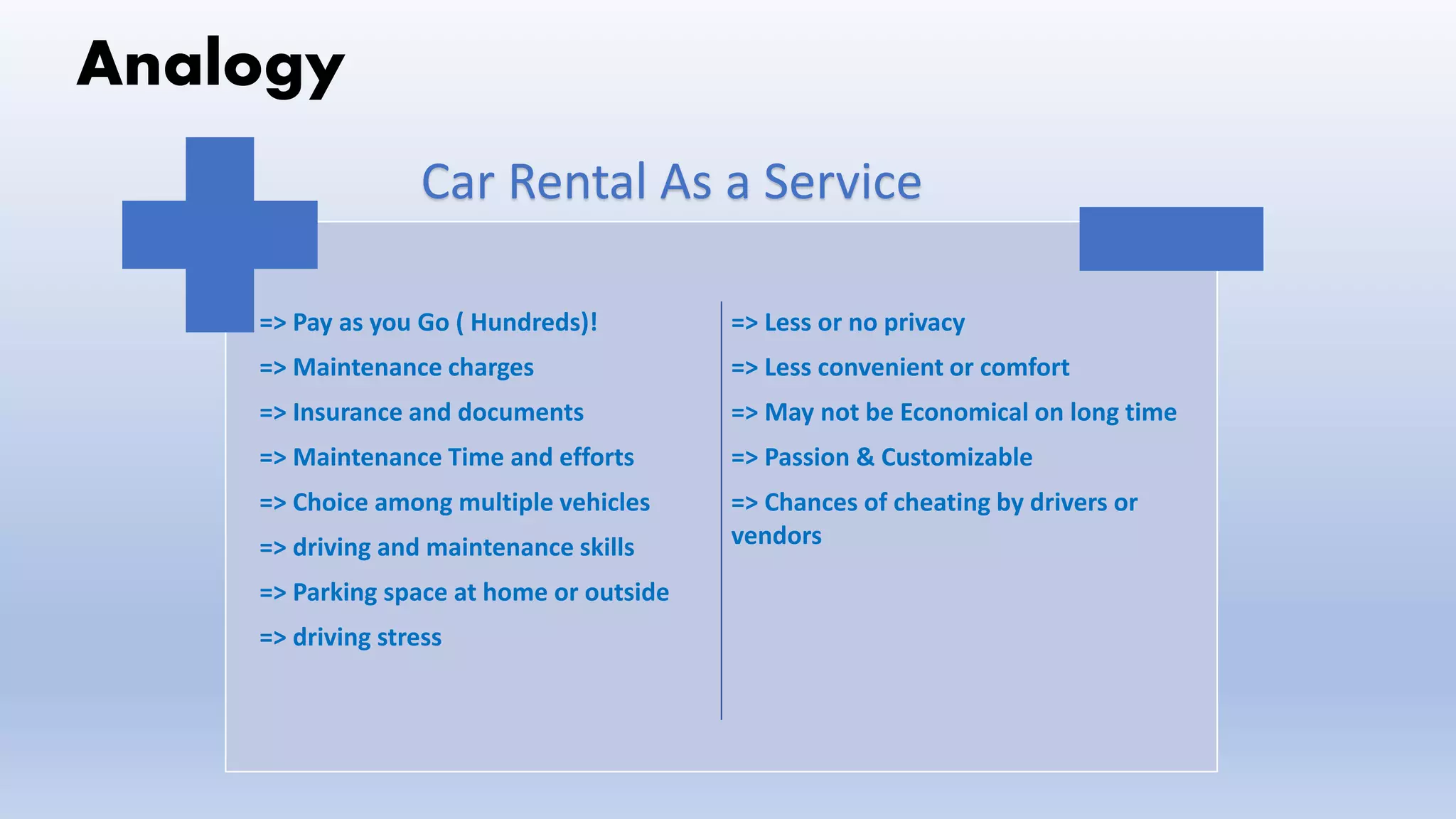 Analogy

Car Rental As a Service

=> Pay as you Go ( Hundreds)!

=> Maintenance charges

=> Insurance and documents

=> Maintenance Time and efforts

=> Choice among multiple vehicles

=> driving and maintenance skills

=> Parking space at home or outside

=> driving stress

=> Less or no privacy

=> Less convenient or comfort

=> May not be Economical on long time

=> Passion & Customizable

=> Chances of cheating by drivers or vendors